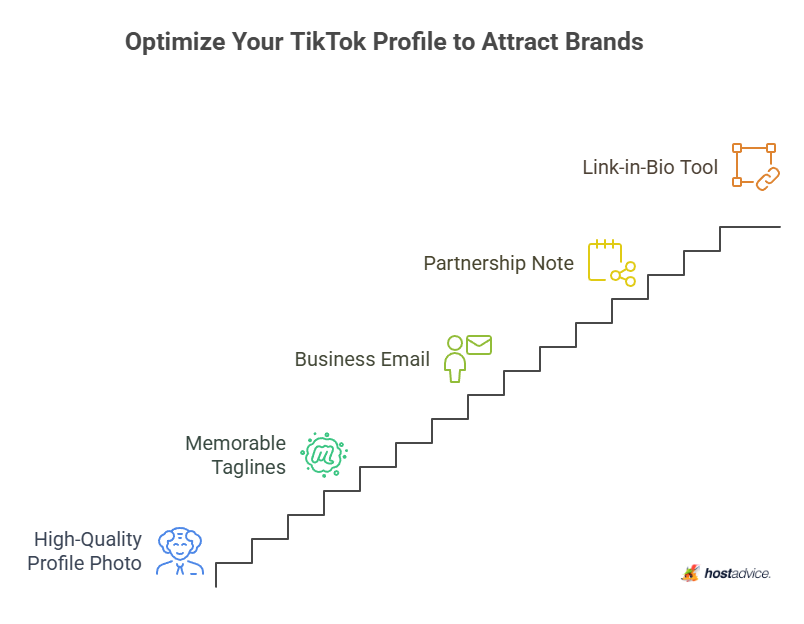 Optimize Your TikTok Profile to Attract Brands

Link-in-Bio Tool

Partnership Note

Business Email

Memorable Taglines

High-Quality Profile Photo

hostadvice.